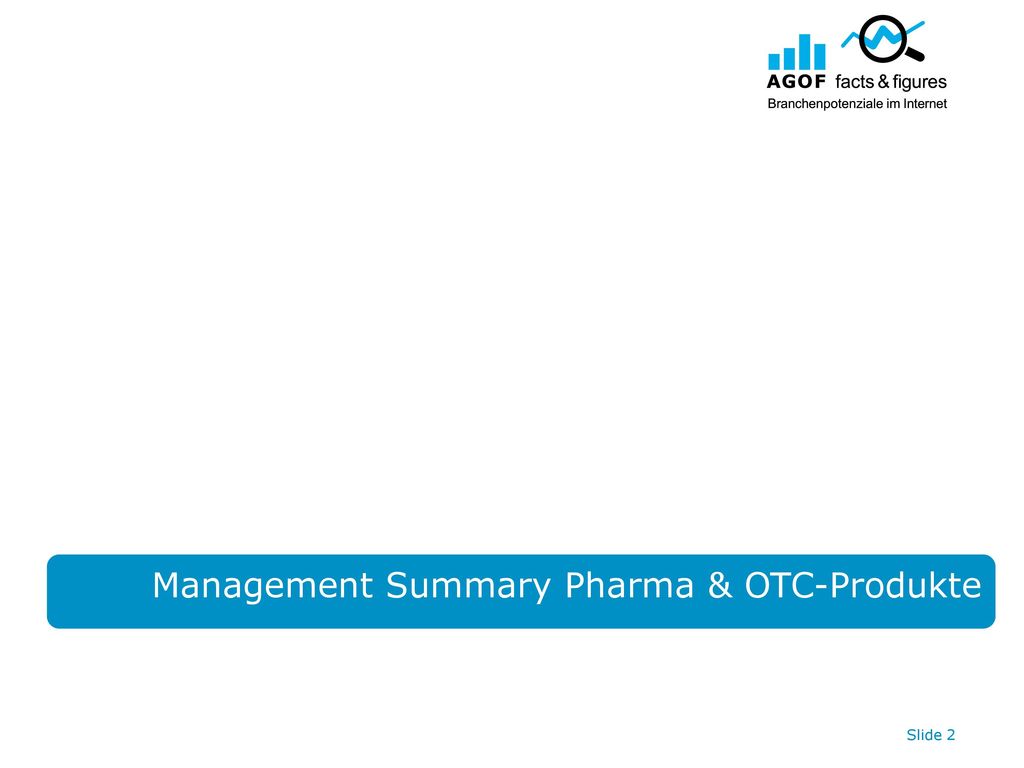 AGOF facts & figures
Branchenpotenziale im Internet

Management Summary Pharma & OTC-Produkte

Slide 2